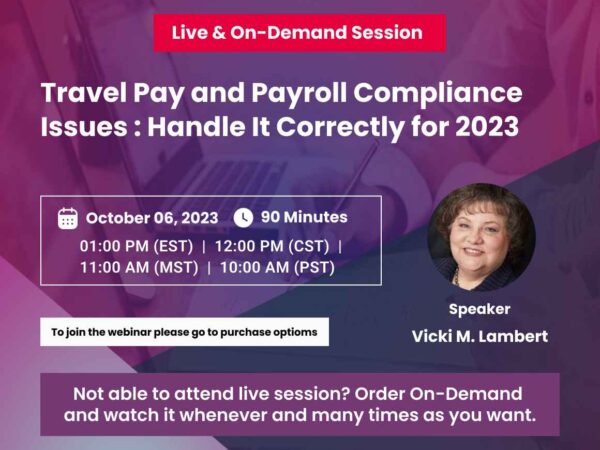 Live & On-Demand Session

Travel Pay and Payroll Compliance Issues : Handle It Correctly for 2023

October 06, 2023 90 Minutes
01:00 PM (EST) | 12:00 PM (CST) | 11:00 AM (MST) | 10:00 AM (PST)

To join the webinar please go to purchase optioms

Speaker
Vicki M. Lambert

Not able to attend live session? Order On-Demand and watch it whenever and many times as you want.